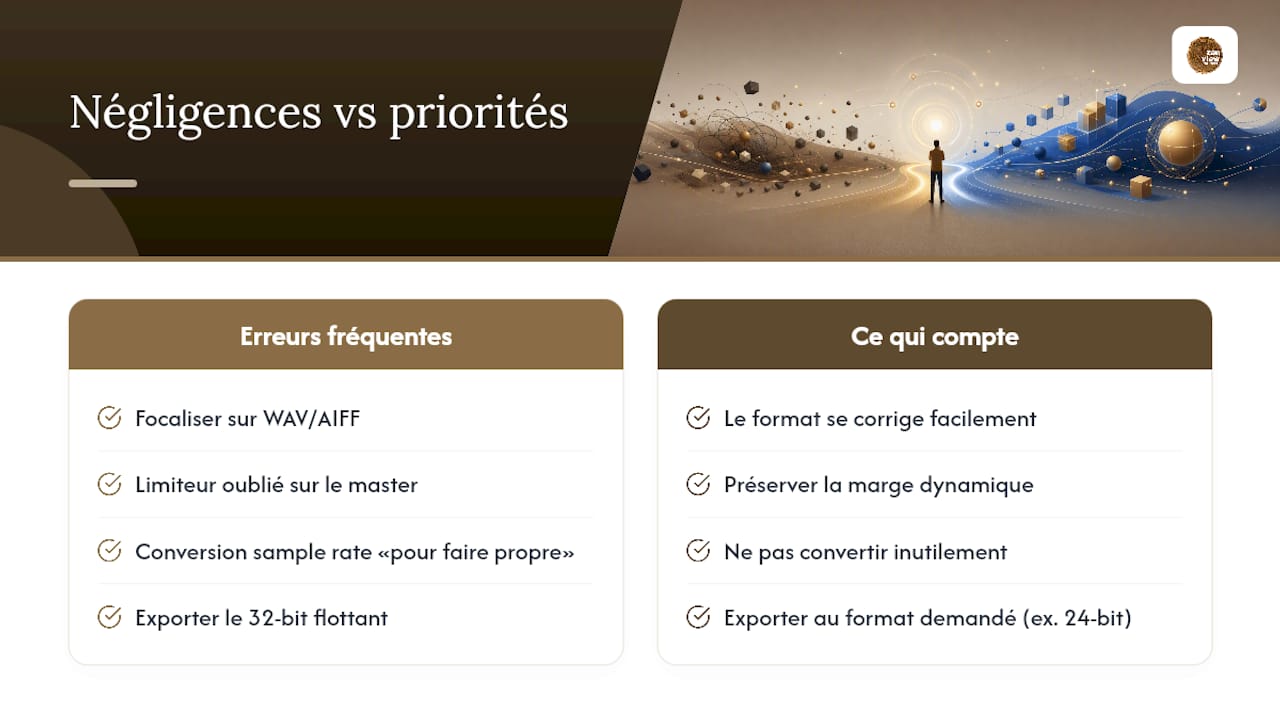 Négligences vs priorités

Erreurs fréquentes

Focaliser sur WAV/AIFF

Limiteur oublié sur le master

Conversion sample rate «pour faire propre»

Exporter le 32-bit flottant

Ce qui compte

Le format se corrige facilement

Préserver la marge dynamique

Ne pas convertir inutilement

Exporter au format demandé (ex. 24-bit)